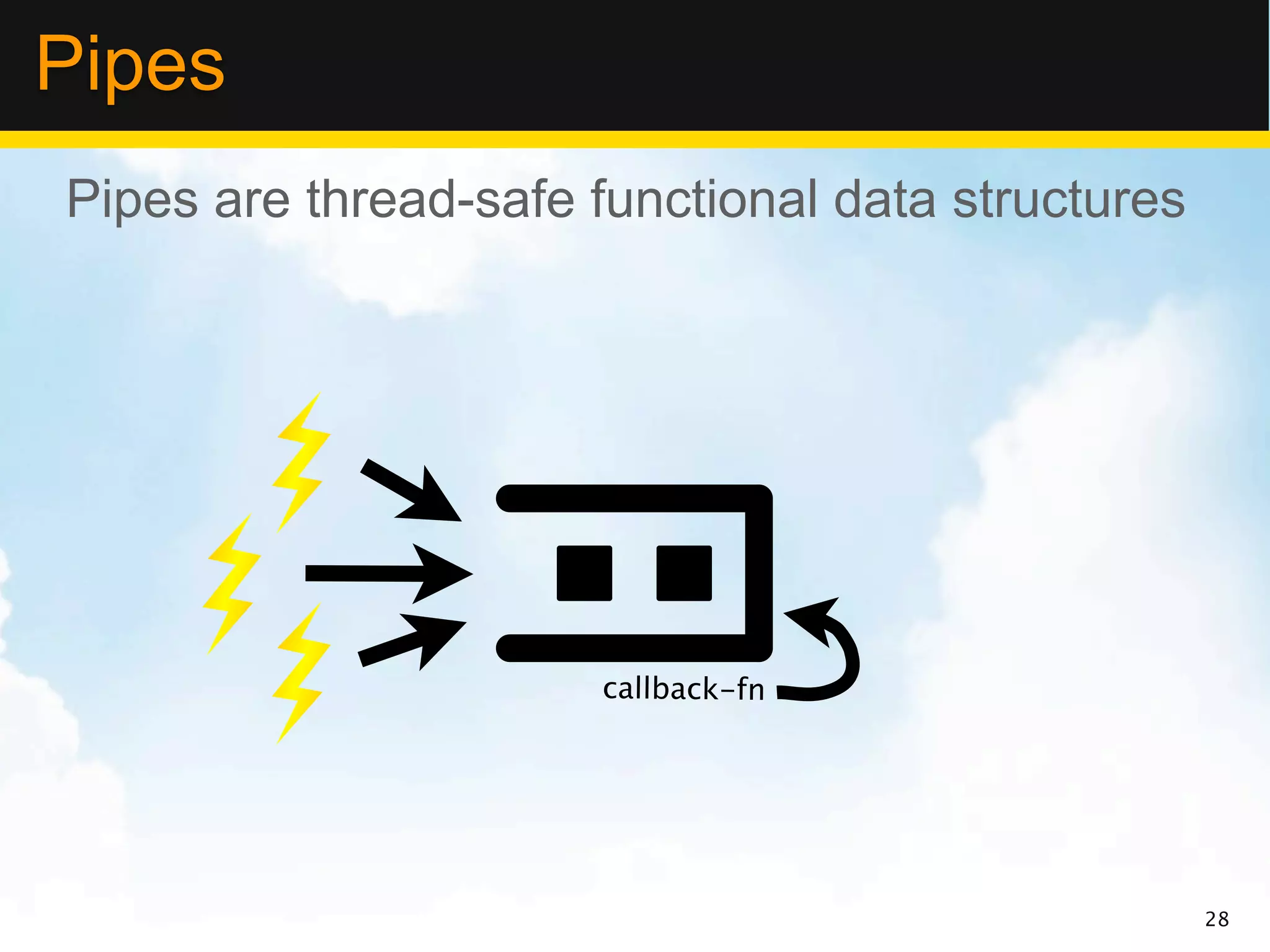 Pipes

Pipes are thread-safe functional data structures

callback-fn

28